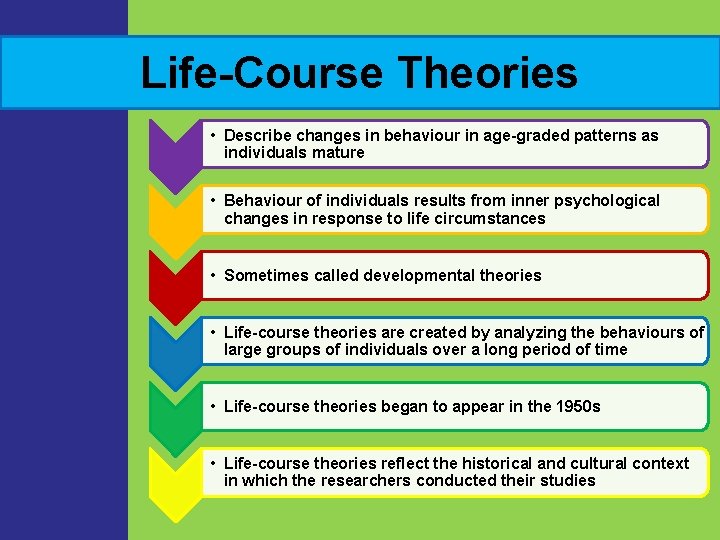 Life-Course Theories

• Describe changes in behaviour in age-graded patterns as individuals mature

• Behaviour of individuals results from inner psychological changes in response to life circumstances

• Sometimes called developmental theories

• Life-course theories are created by analyzing the behaviours of large groups of individuals over a long period of time

• Life-course theories began to appear in the 1950s

• Life-course theories reflect the historical and cultural context in which the researchers conducted their studies